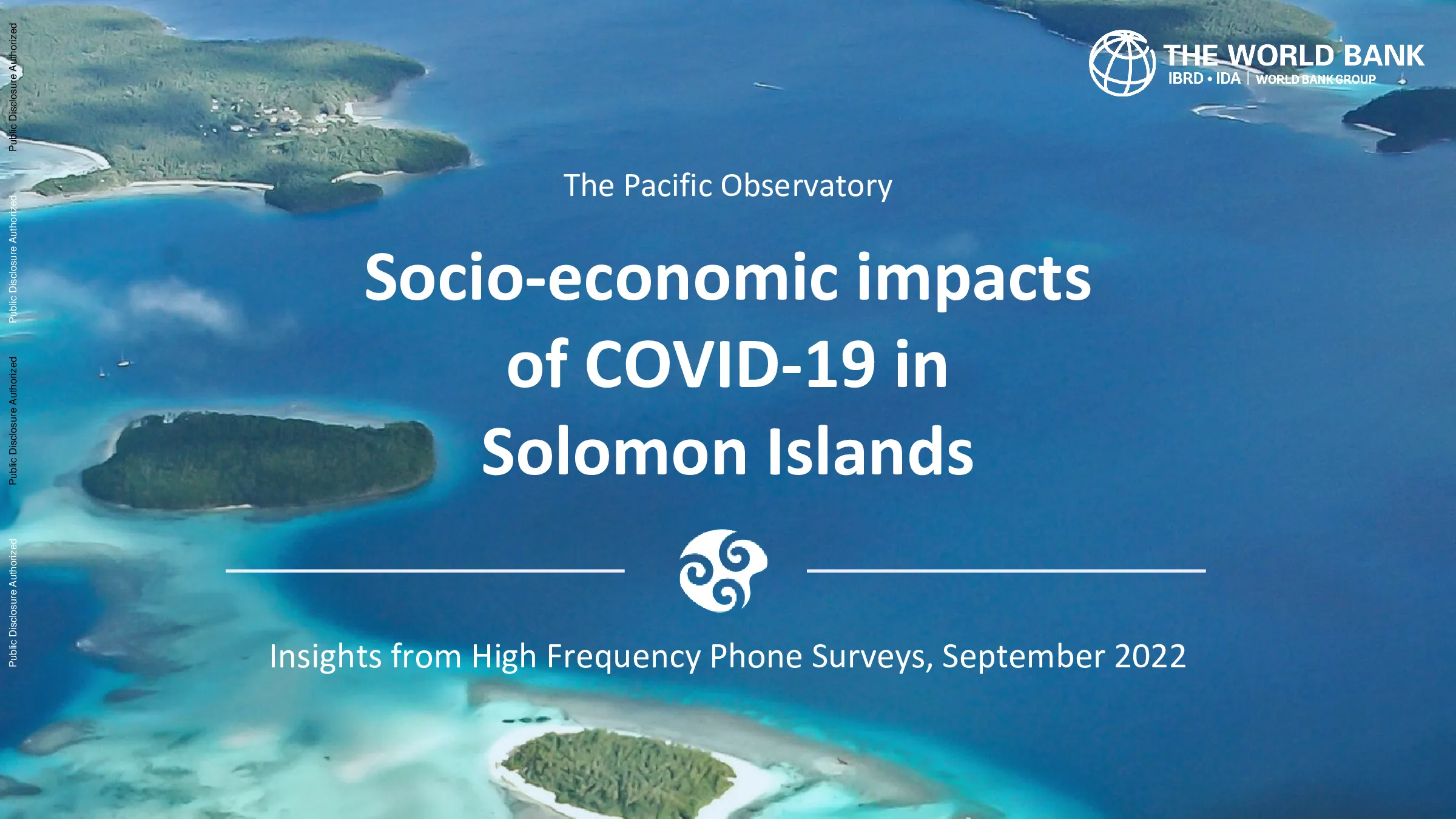 Public Disclosure Authorized

Public Disclosure Authorized

Public Disclosure Authorized

Public Disclosure Authorized

THE WORLD BANK
IBRD • IDA | WORLD BANK GROUP

The Pacific Observatory

Socio-economic impacts of COVID-19 in Solomon Islands

Insights from High Frequency Phone Surveys, September 2022